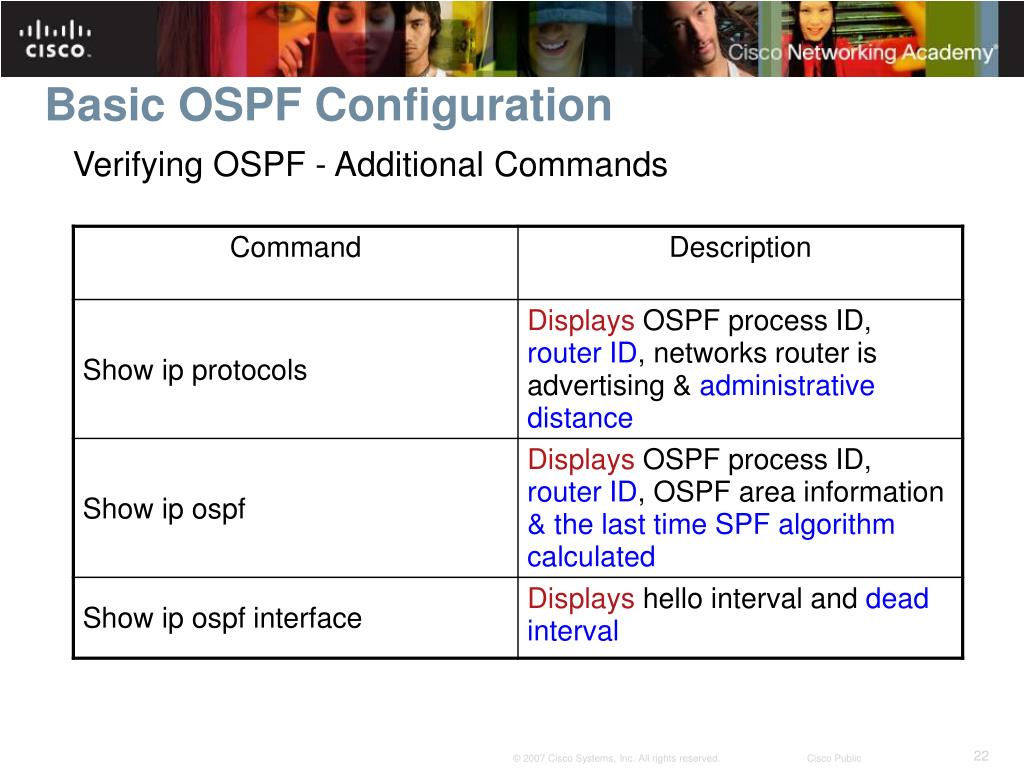 CISCO

Cisco Networking Academy®

Basic OSPF Configuration

Verifying OSPF - Additional Commands

| Command | Description |
|---|---|
| Show ip protocols | Displays OSPF process ID, router ID, networks router is advertising & administrative distance |
| Show ip ospf | Displays OSPF process ID, router ID, OSPF area information & the last time SPF algorithm calculated |
| Show ip ospf interface | Displays hello interval and dead interval |

© 2007 Cisco Systems, Inc. All rights reserved.

Cisco Public

22